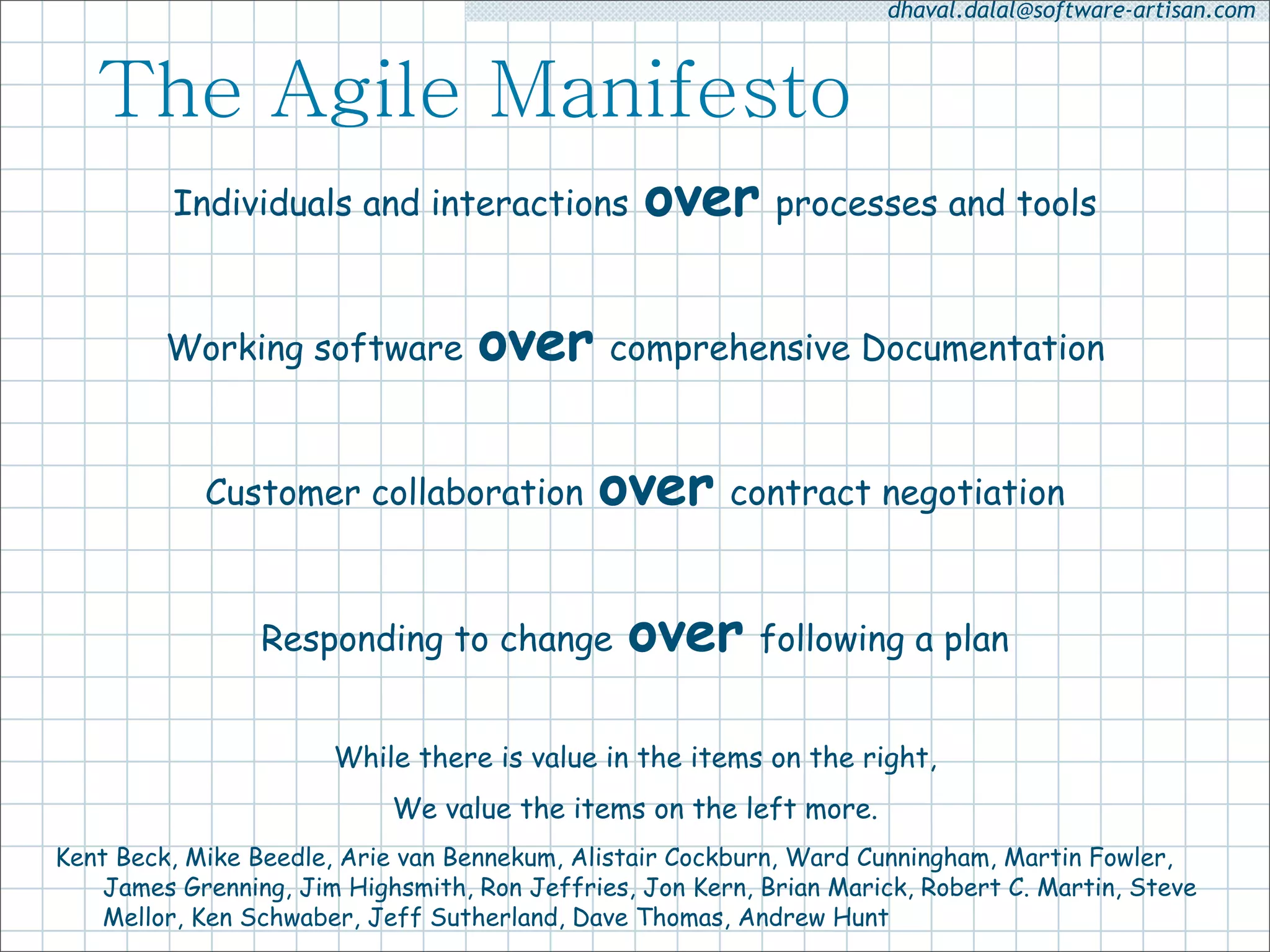 dhaval.dalal@software-artisan.com

The Agile Manifesto

Individuals and interactions over processes and tools

Working software over comprehensive Documentation

Customer collaboration over contract negotiation

Responding to change over following a plan

While there is value in the items on the right,

We value the items on the left more.

Kent Beck, Mike Beedle, Arie van Bennekum, Alistair Cockburn, Ward Cunningham, Martin Fowler, James Grenning, Jim Highsmith, Ron Jeffries, Jon Kern, Brian Marick, Robert C. Martin, Steve Mellor, Ken Schwaber, Jeff Sutherland, Dave Thomas, Andrew Hunt